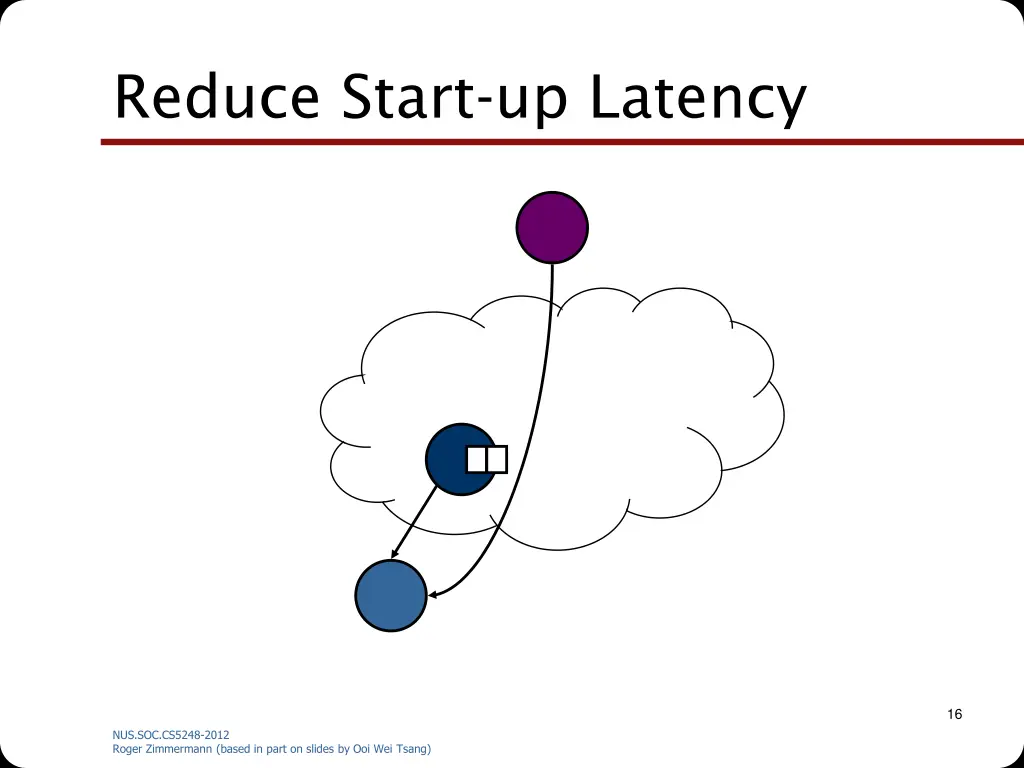 Reduce Start-up Latency

16

NUS.SOC.CS5248-2012
Roger Zimmermann (based in part on slides by Ooi Wei Tsang)